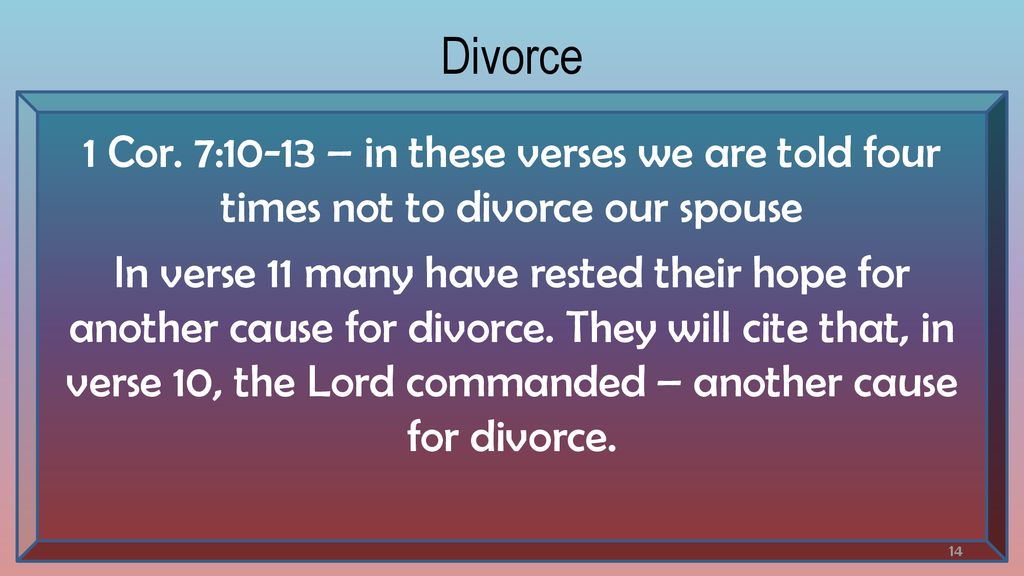 Divorce

1 Cor. 7:10-13 – in these verses we are told four times not to divorce our spouse

In verse 11 many have rested their hope for another cause for divorce. They will cite that, in verse 10, the Lord commanded – another cause for divorce.

14